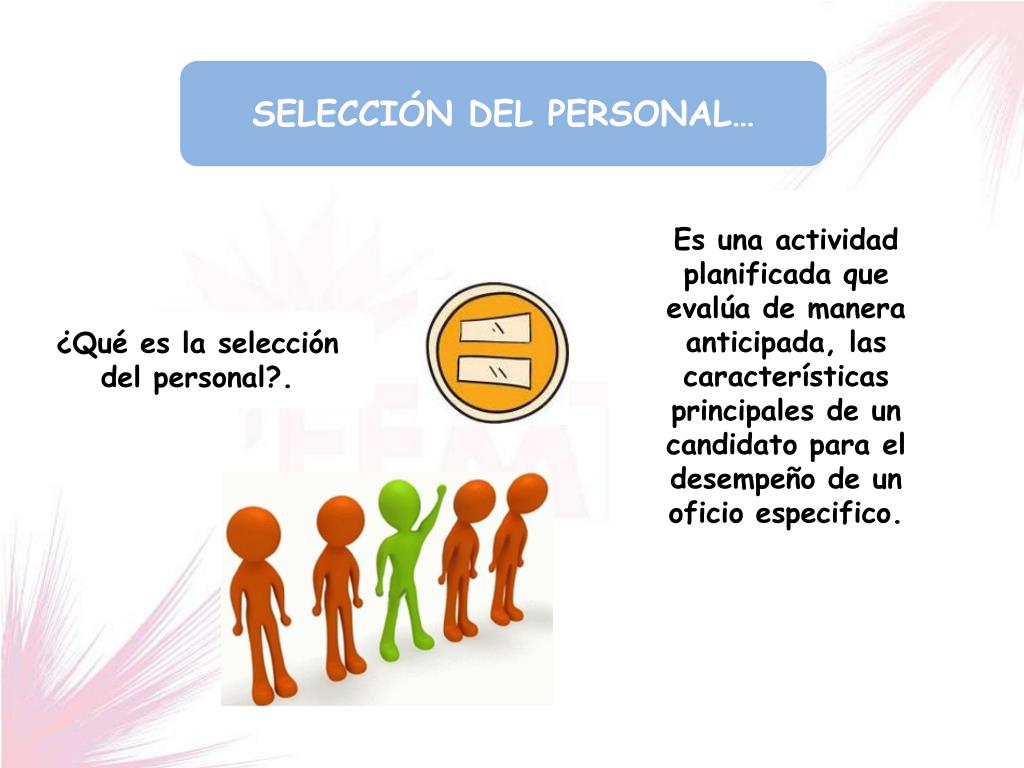 SELECCIÓN DEL PERSONAL…

¿Qué es la selección del personal?.

Es una actividad planificada que evalúa de manera anticipada, las características principales de un candidato para el desempeño de un oficio especifico.